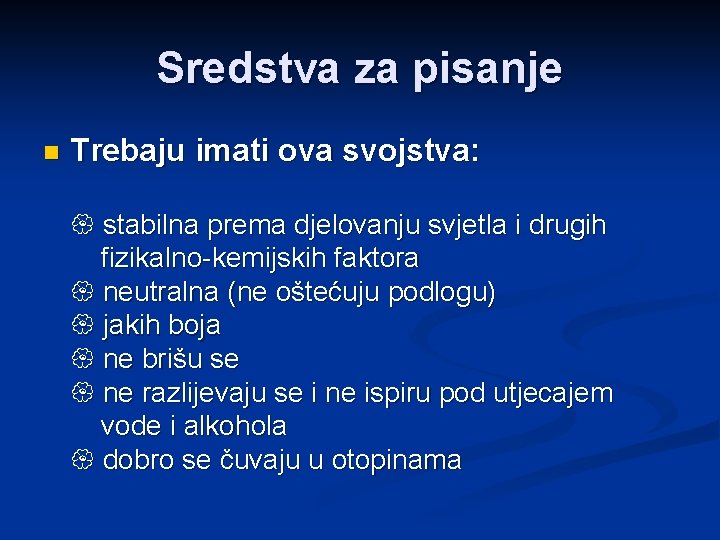 Sredstva za pisanje

Trebaju imati ova svojstva:

stabilna prema djelovanju svjetla i drugih fizikalno-kemijskih faktora
neutralna (ne oštećuju podlogu)
jakih boja
ne brišu se
ne razlijevaju se i ne ispiru pod utjecajem vode i alkohola
dobro se čuvaju u otopinama